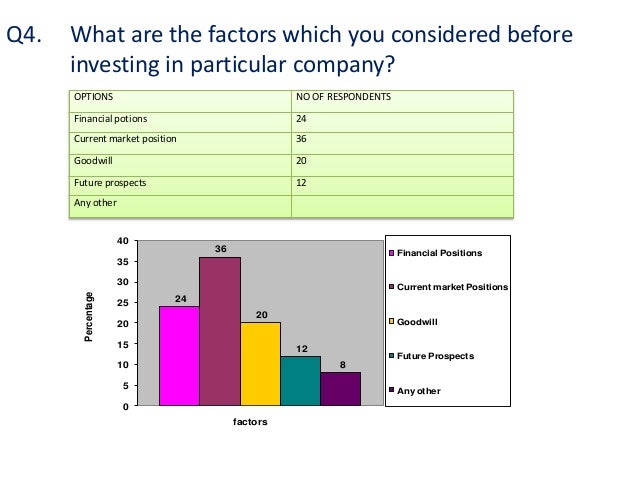 Q4. What are the factors which you considered before investing in particular company?

| OPTIONS | NO OF RESPONDENTS |
|---|---|
| Financial potions | 24 |
| Current market position | 36 |
| Goodwill | 20 |
| Future prospects | 12 |
| Any other | |

40
35
30
25
20
15
10
5
0
Percentage
24
36
20
12
8
factors

Financial Positions
Current market Positions
Goodwill
Future Prospects
Any other